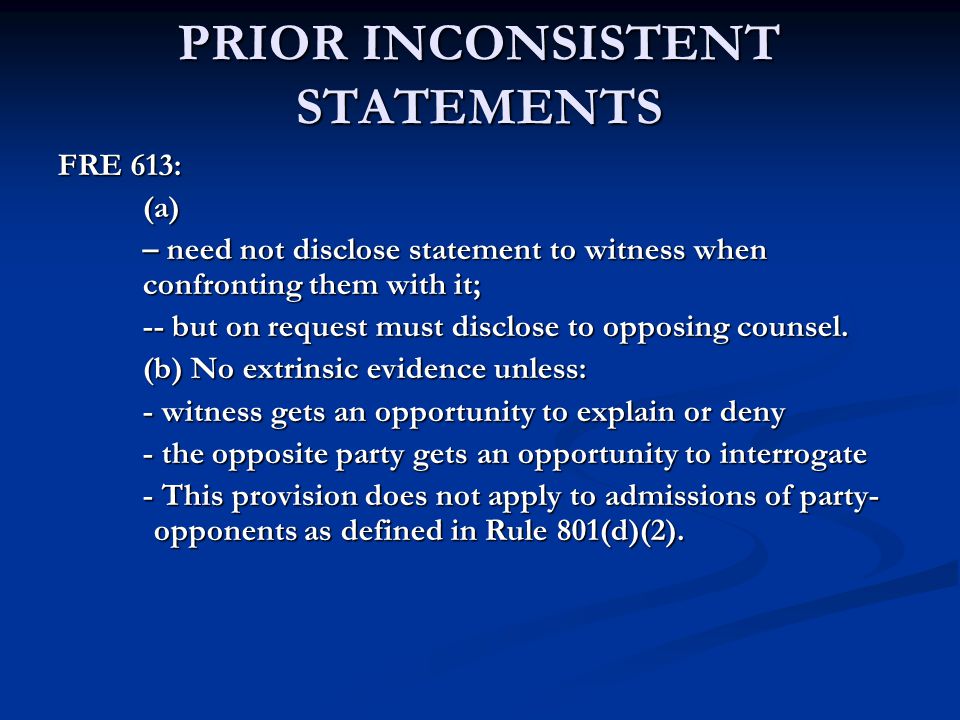 PRIOR INCONSISTENT STATEMENTS

FRE 613:

(a)

– need not disclose statement to witness when confronting them with it;

-- but on request must disclose to opposing counsel.

(b) No extrinsic evidence unless:

- witness gets an opportunity to explain or deny

- the opposite party gets an opportunity to interrogate

- This provision does not apply to admissions of party-opponents as defined in Rule 801(d)(2).